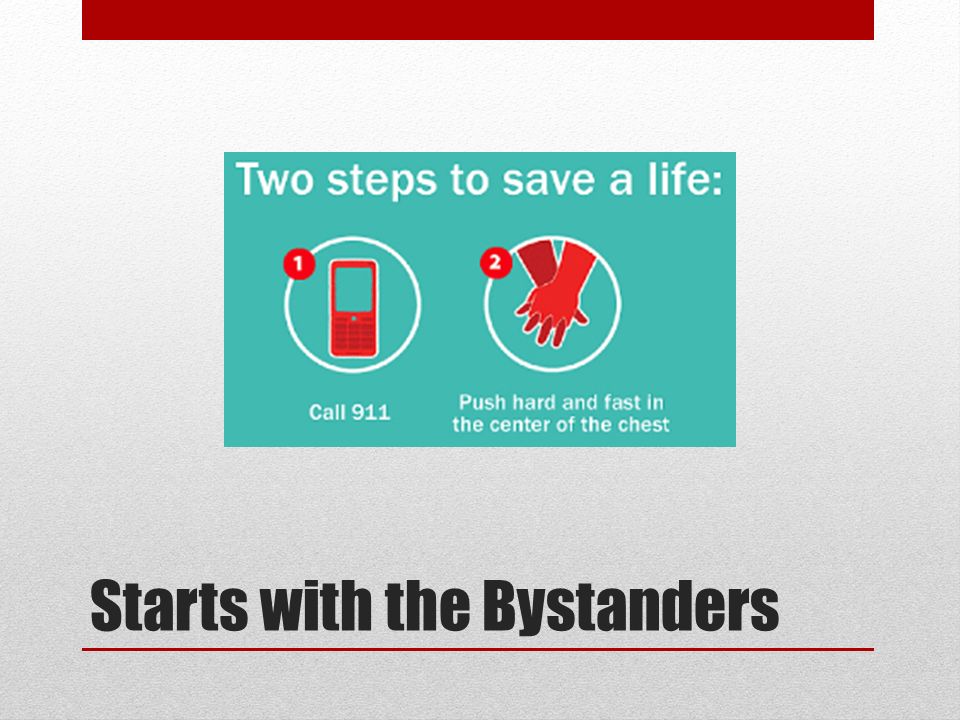 Two steps to save a life:

1

Call 911

2

Push hard and fast in the center of the chest

Starts with the Bystanders